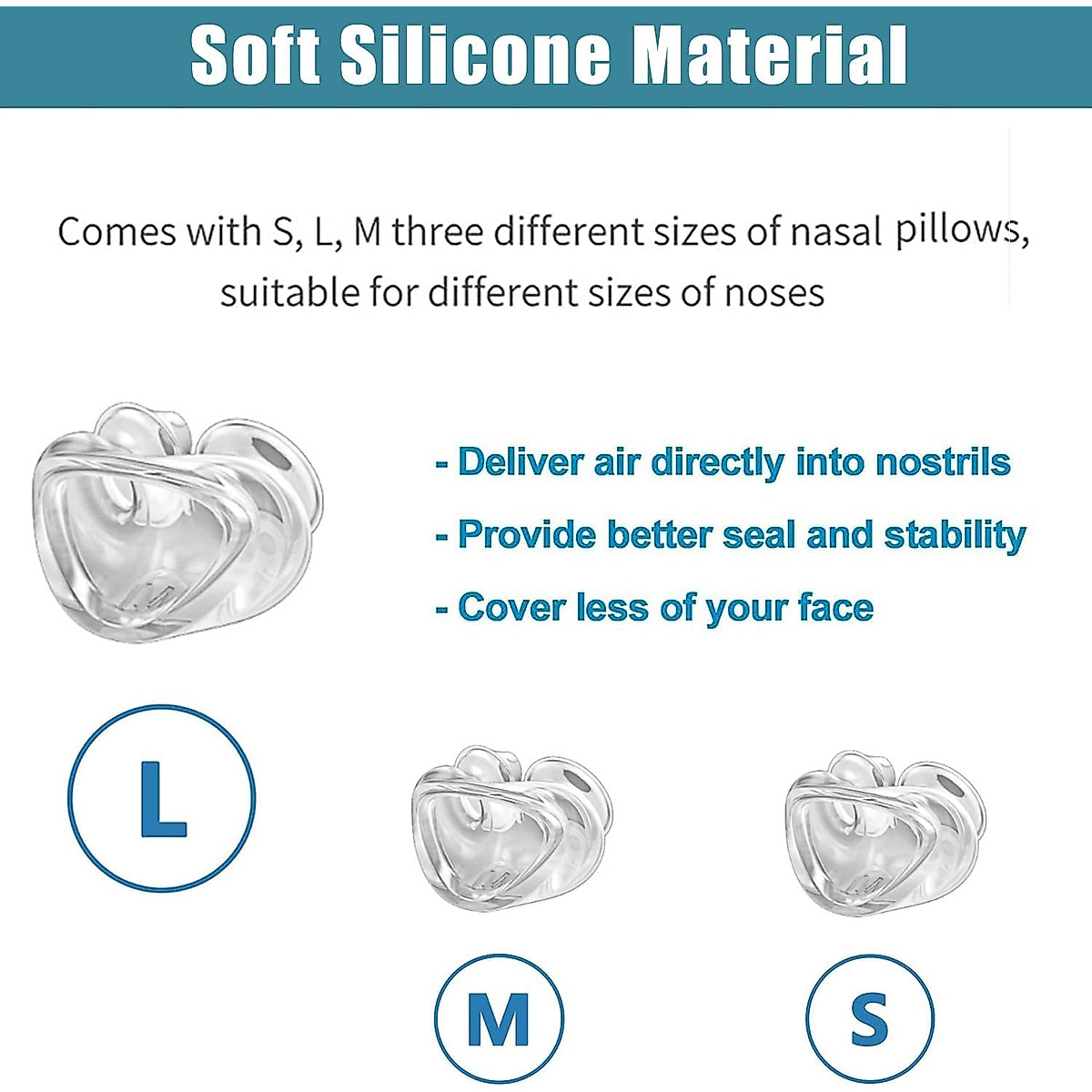 Soft Silicone Material

Comes with S, L, M three different sizes of nasal pillows, suitable for different sizes of noses

- Deliver air directly into nostrils
- Provide better seal and stability
- Cover less of your face

L

M

S